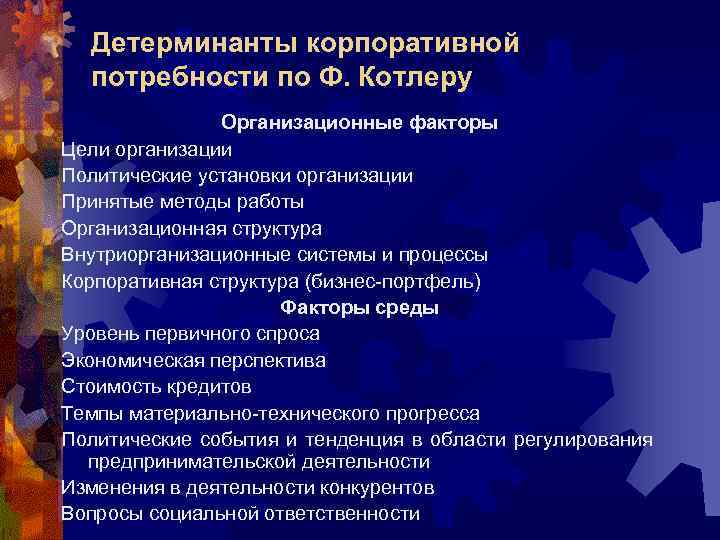 Детерминанты корпоративной потребности по Ф. Котлеру

Организационные факторы

Цели организации
Политические установки организации
Принятые методы работы
Организационная структура
Внутриорганизационные системы и процессы
Корпоративная структура (бизнес-портфель)

Факторы среды

Уровень первичного спроса
Экономическая перспектива
Стоимость кредитов
Темпы материально-технического прогресса
Политические события и тенденция в области регулирования предпринимательской деятельности
Изменения в деятельности конкурентов
Вопросы социальной ответственности